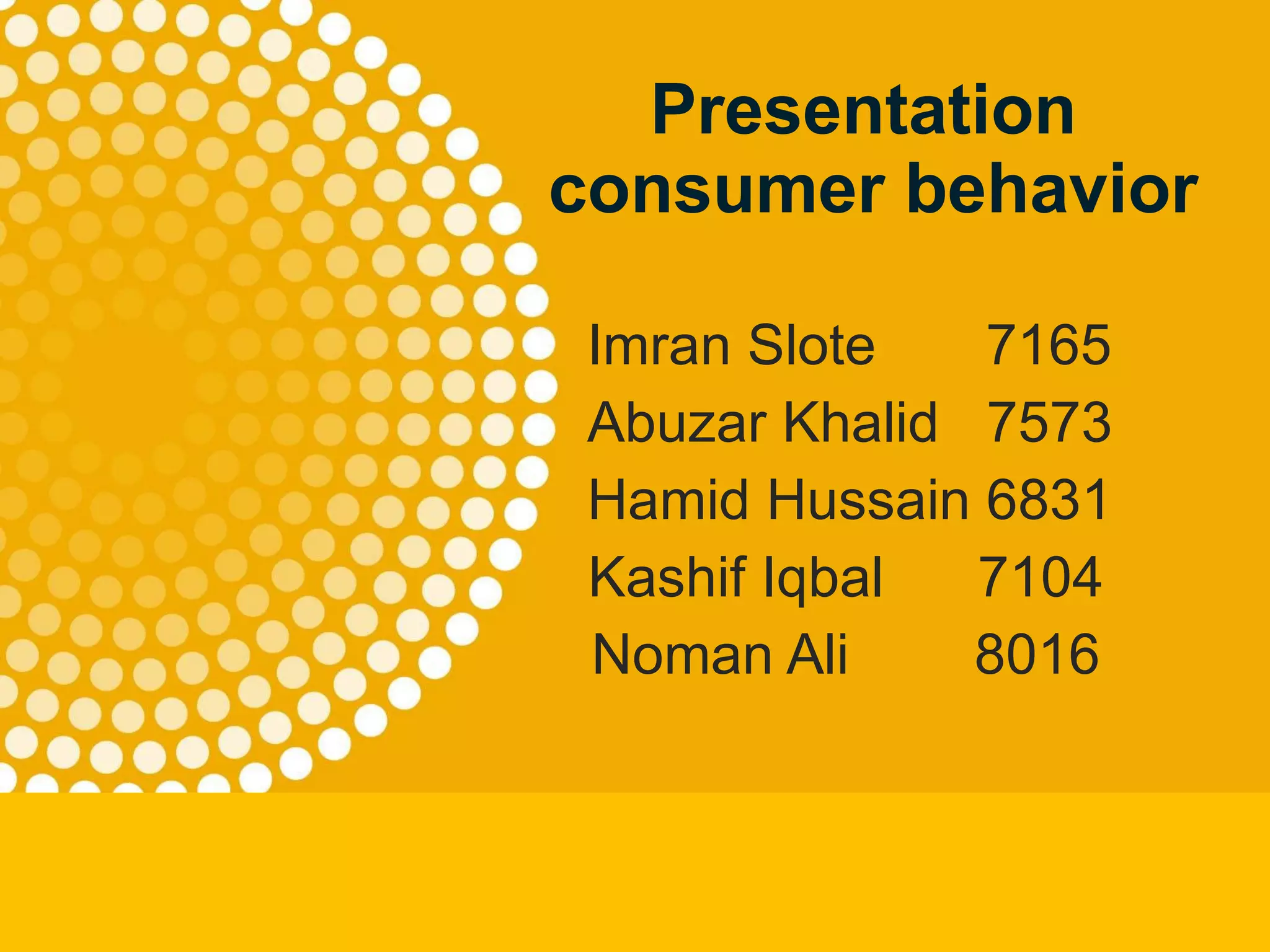 Presentation
consumer behavior

Imran Slote 7165
Abuzar Khalid 7573
Hamid Hussain 6831
Kashif Iqbal 7104
Noman Ali 8016